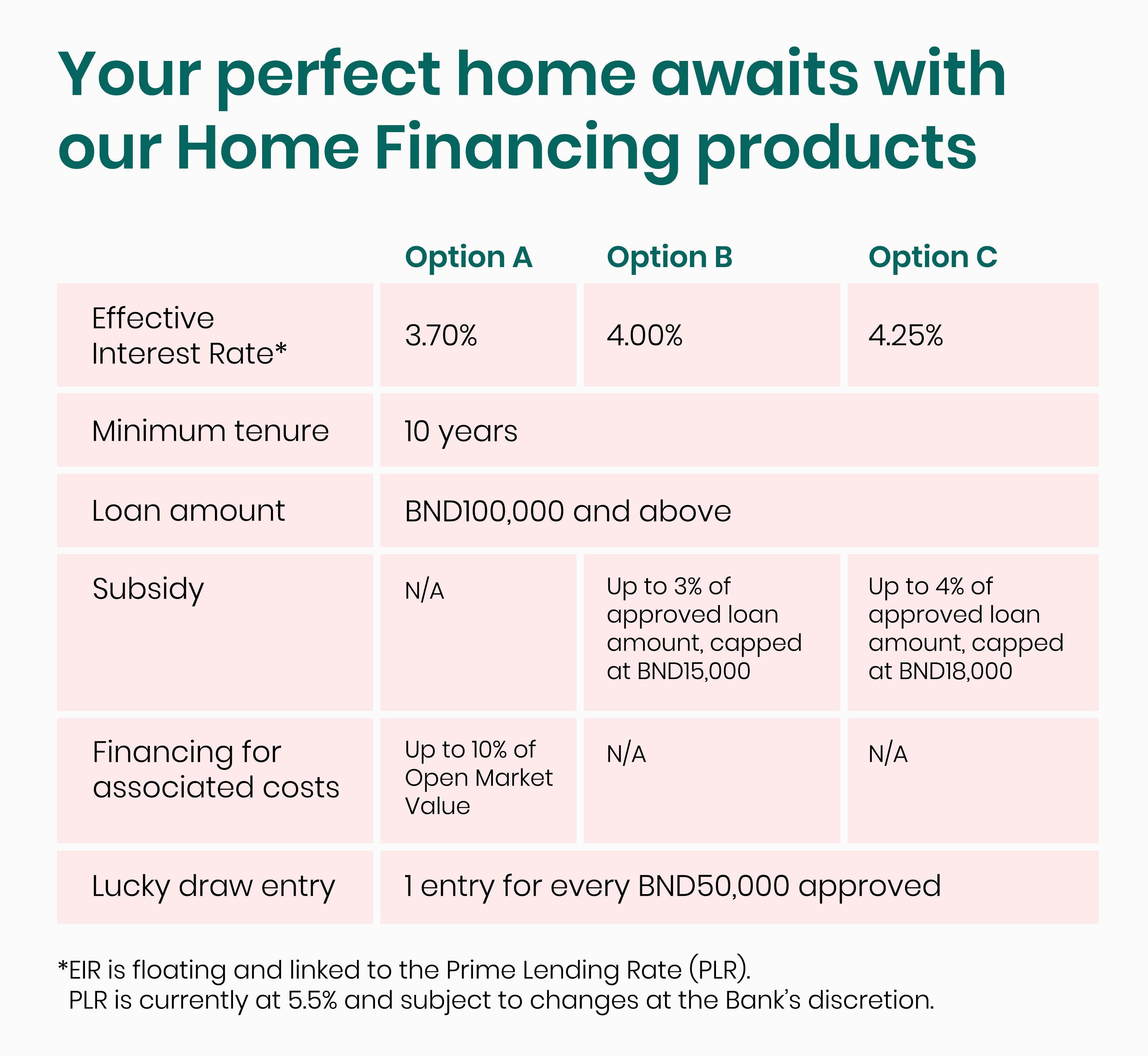 Your perfect home awaits with our Home Financing products

| | Option A | Option B | Option C |
|---|---|---|---|
| Effective Interest Rate* | 3.70% | 4.00% | 4.25% |
| Minimum tenure | 10 years | | |
| Loan amount | BND100,000 and above | | |
| Subsidy | N/A | Up to 3% of approved loan amount, capped at BND15,000 | Up to 4% of approved loan amount, capped at BND18,000 |
| Financing for associated costs | Up to 10% of Open Market Value | N/A | N/A |
| Lucky draw entry | 1 entry for every BND50,000 approved | | |

*EIR is floating and linked to the Prime Lending Rate (PLR).
PLR is currently at 5.5% and subject to changes at the Bank's discretion.